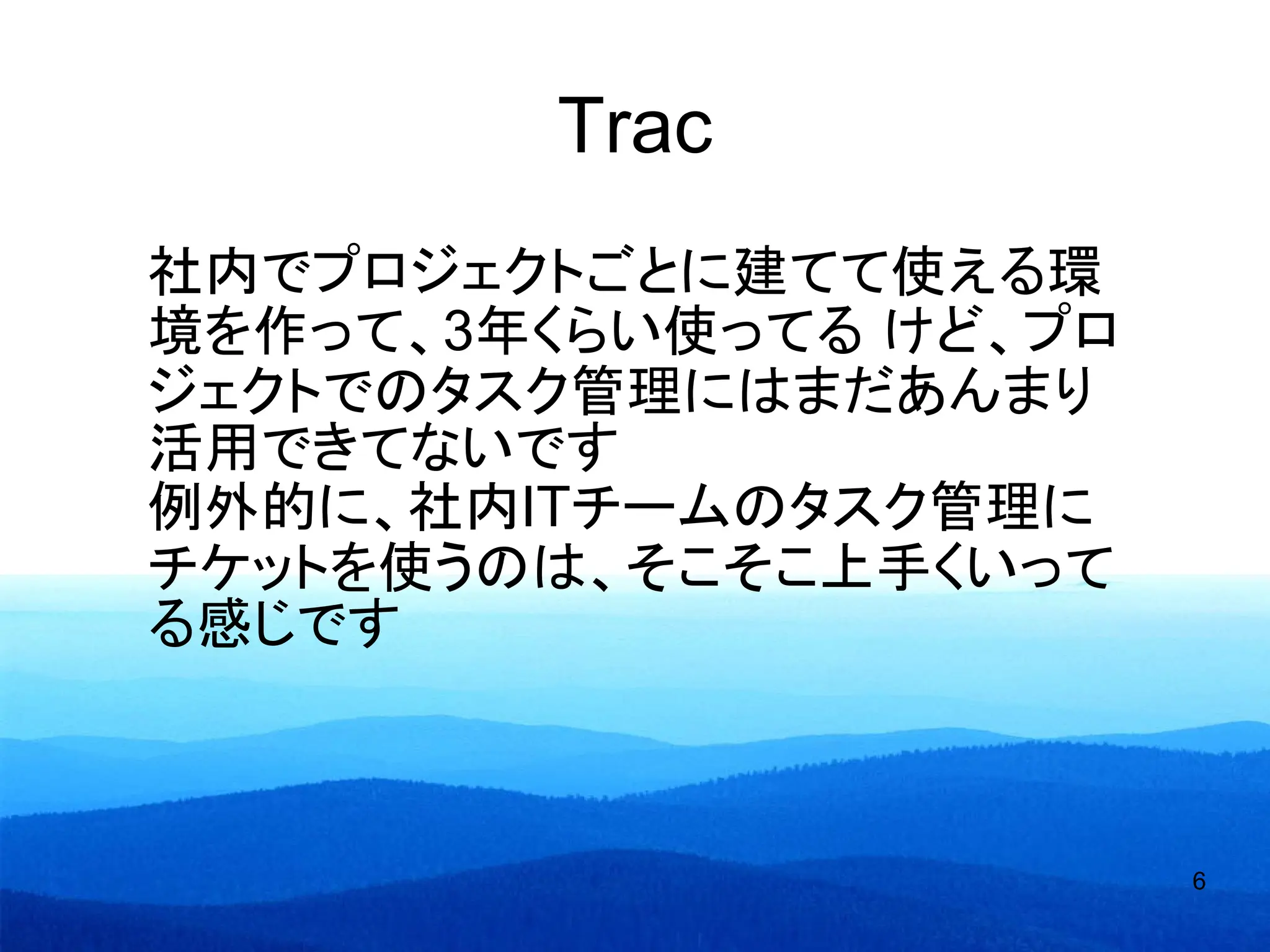 Trac

社内でプロジェクトごとに建てて使える環境を作って、3年くらい使ってる けど、プロジェクトでのタスク管理にはまだあんまり活用できてないです
例外的に、社内ITチームのタスク管理にチケットを使うのは、そこそこ上手くいってる感じです

6